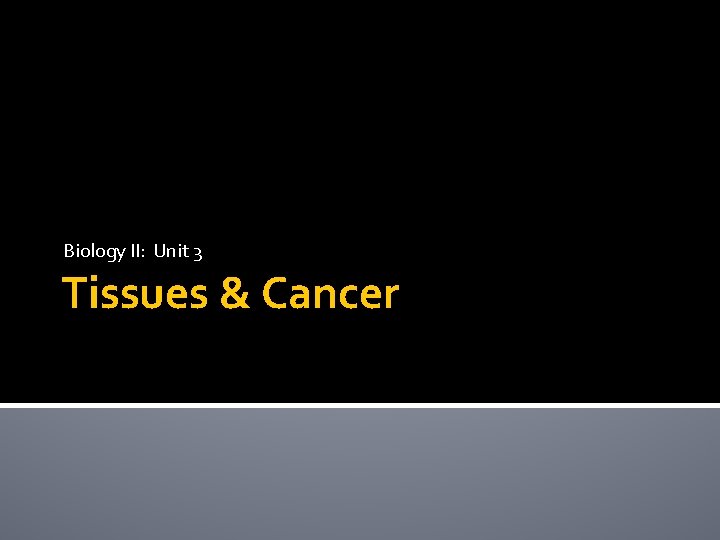 Biology II: Unit 3

Tissues & Cancer